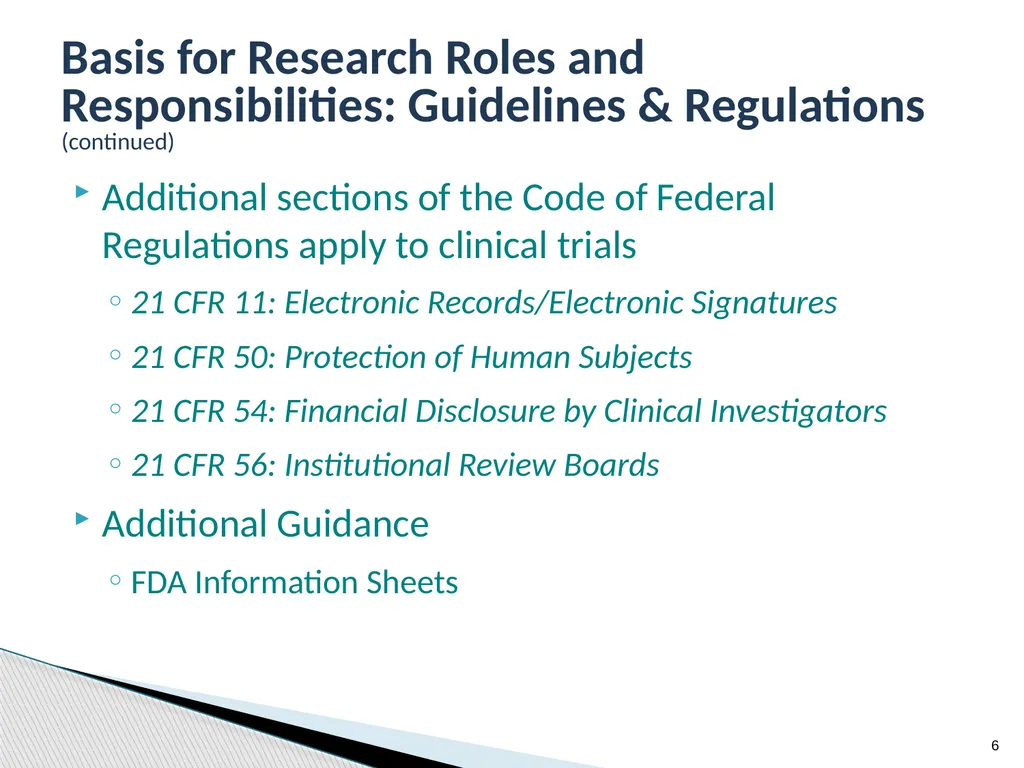 Basis for Research Roles and Responsibilities: Guidelines & Regulations
(continued)

Additional sections of the Code of Federal Regulations apply to clinical trials

21 CFR 11: Electronic Records/Electronic Signatures

21 CFR 50: Protection of Human Subjects

21 CFR 54: Financial Disclosure by Clinical Investigators

21 CFR 56: Institutional Review Boards

Additional Guidance

FDA Information Sheets

6